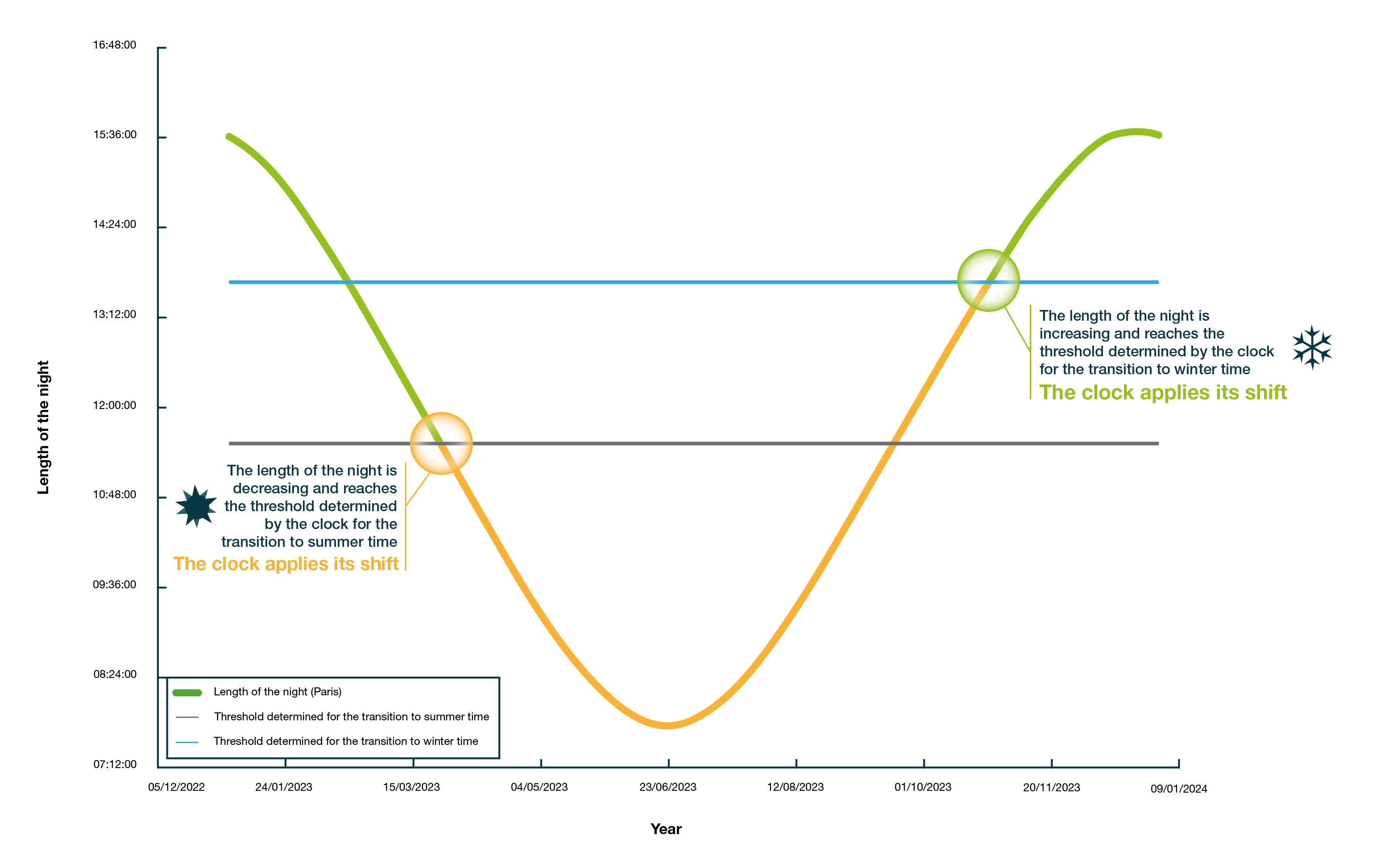 Length of the night

16:48:00
15:36:00
14:24:00
13:12:00
12:00:00
10:48:00
09:36:00
08:24:00
07:12:00

The length of the night is increasing and reaches the threshold determined by the clock for the transition to winter time
The clock applies its shift

The length of the night is decreasing and reaches the threshold determined by the clock for the transition to summer time
The clock applies its shift

Length of the night (Paris)
Threshold determined for the transition to summer time
Threshold determined for the transition to winter time

05/12/2022
24/01/2023
15/03/2023
04/05/2023
23/06/2023
12/08/2023
01/10/2023
20/11/2023
09/01/2024

Year